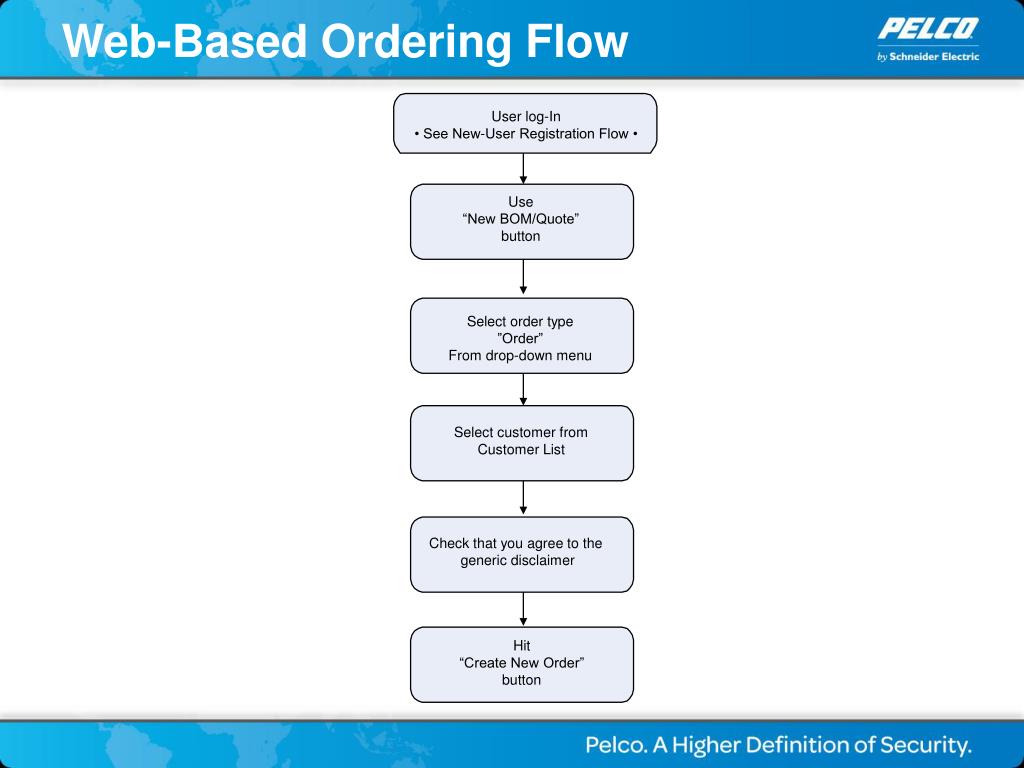 Web-Based Ordering Flow

PELCO
by Schneider Electric

User log-In
• See New-User Registration Flow •

Use
“New BOM/Quote”
button

Select order type
”Order”
From drop-down menu

Select customer from
Customer List

Check that you agree to the
generic disclaimer

Hit
“Create New Order”
button

Pelco. A Higher Definition of Security.